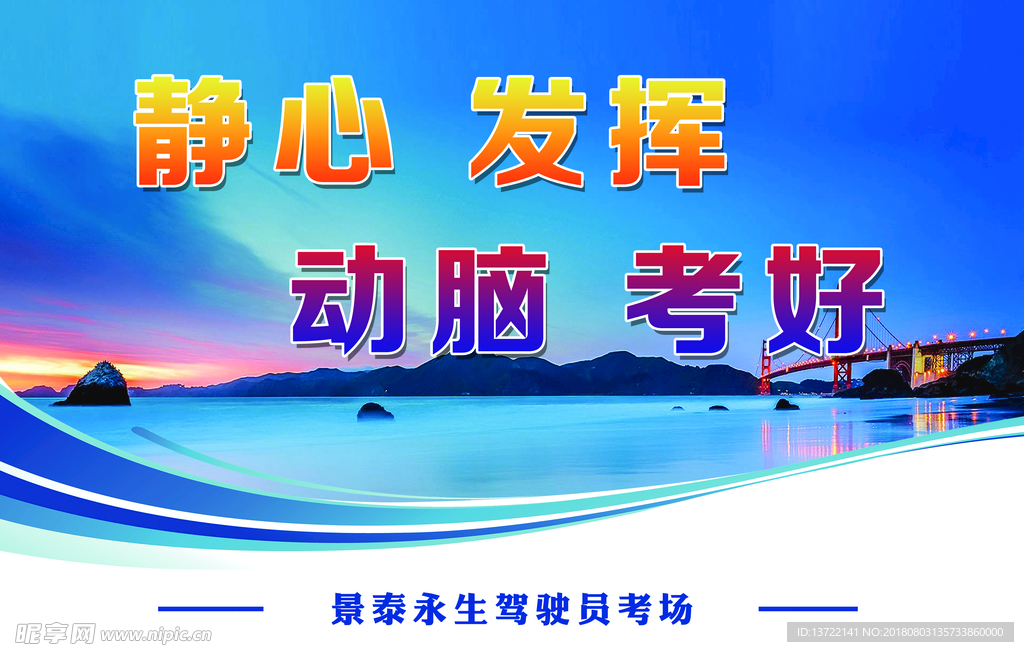 静心 发挥

动脑 考好

景泰永生驾驶员考场

昵享网 www.nipic.cn

ID:13722141 NO:20180803135733860000